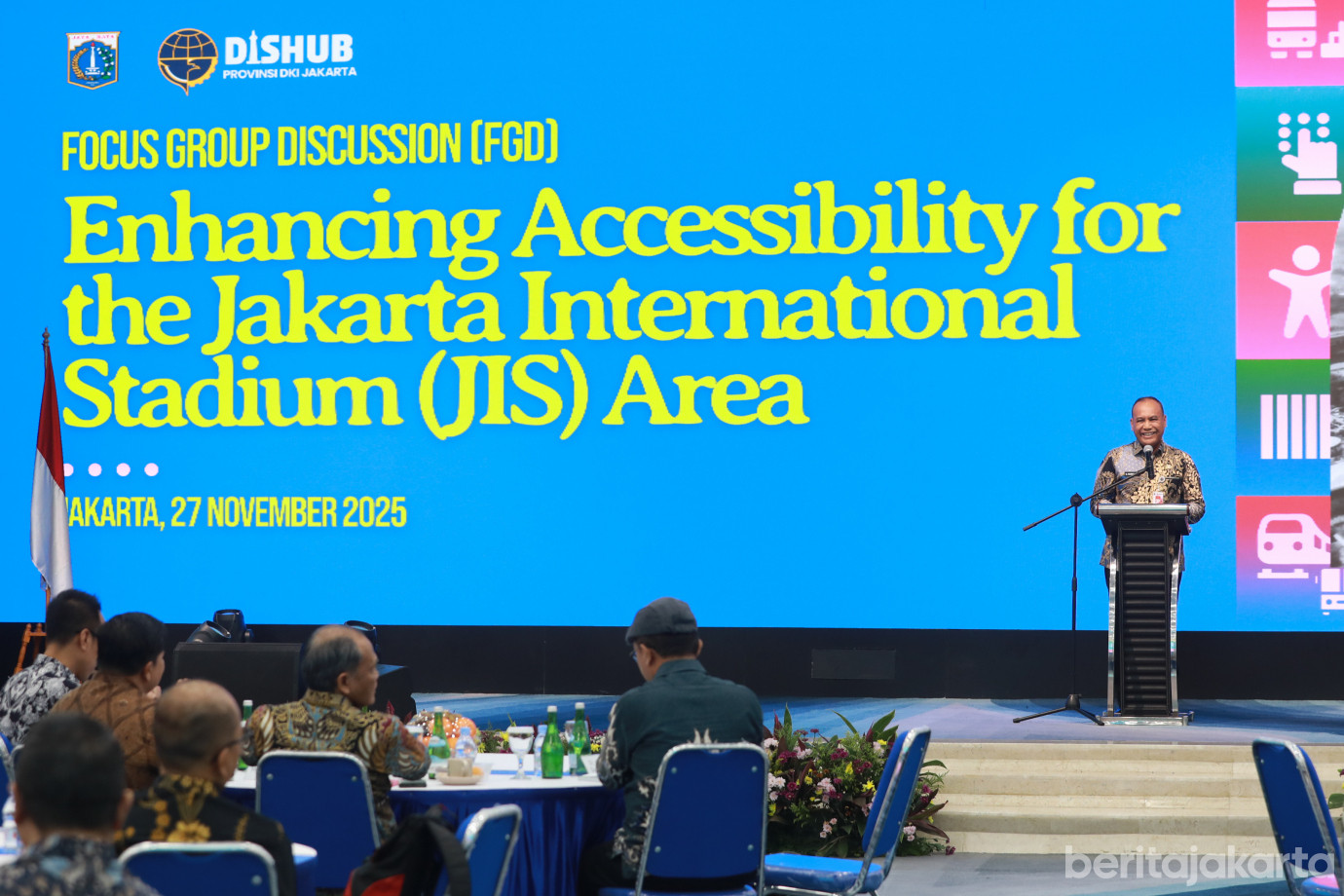 DISHUB
PROVINSI DKI JAKARTA

FOCUS GROUP DISCUSSION (FGD)

Enhancing Accessibility for the Jakarta International Stadium (JIS) Area

JAKARTA, 27 NOVEMBER 2025

beritajakarta